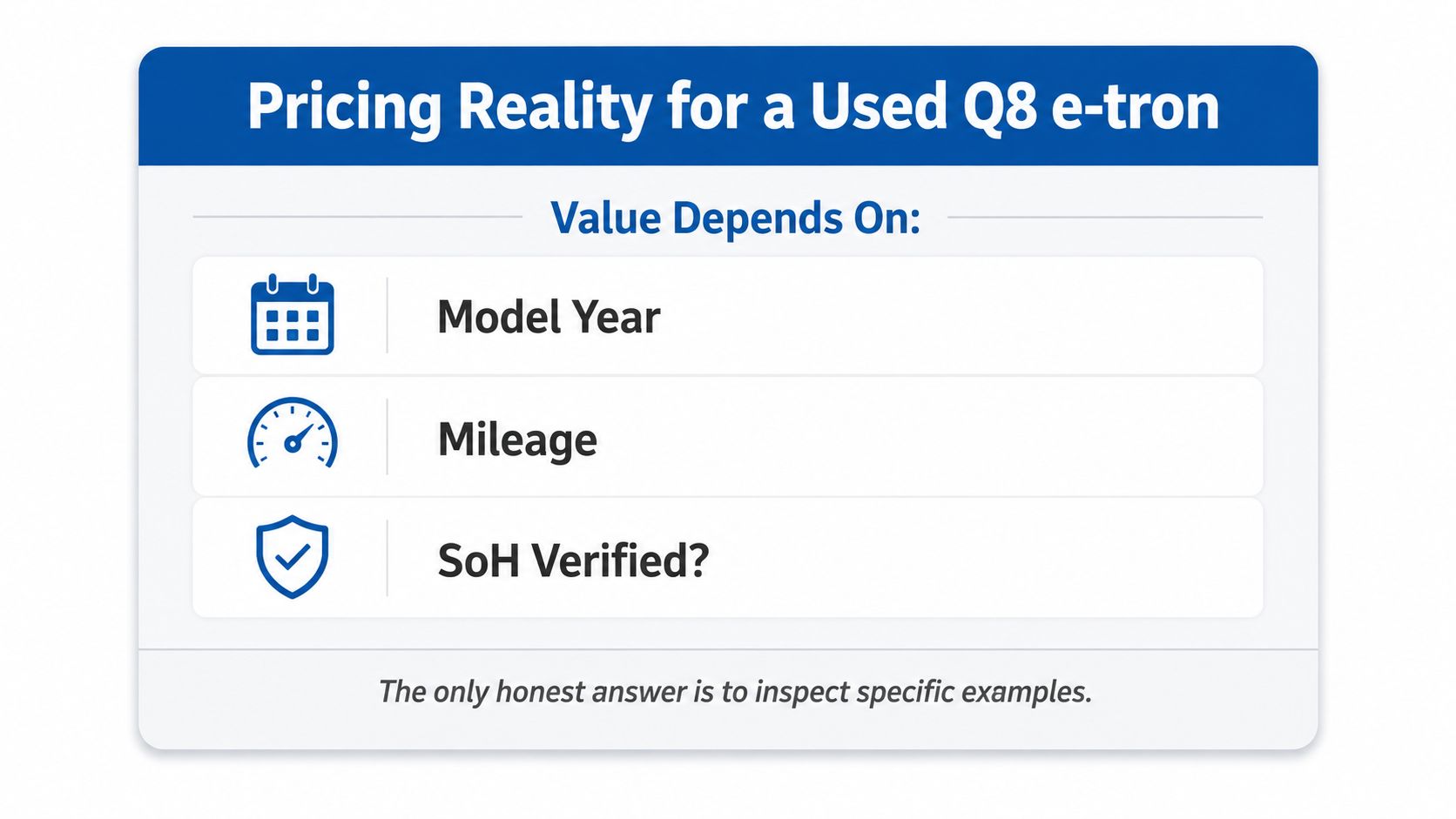 Pricing Reality for a Used Q8 e-tron

Value Depends On:

Model Year

Mileage

SoH Verified?

The only honest answer is to inspect specific examples.